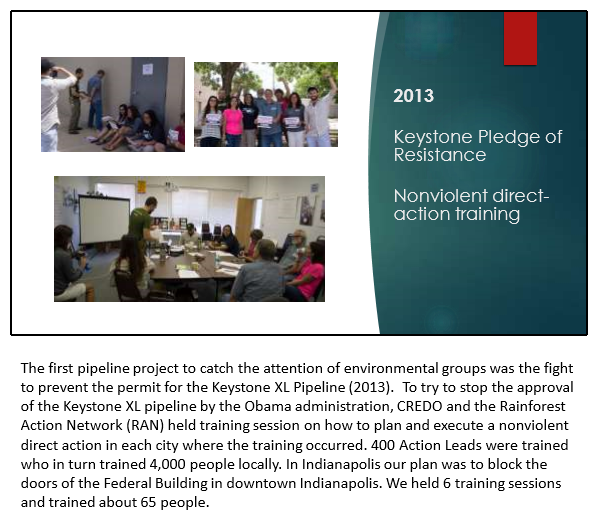 2013

Keystone Pledge of Resistance

Nonviolent direct-action training

The first pipeline project to catch the attention of environmental groups was the fight to prevent the permit for the Keystone XL Pipeline (2013). To try to stop the approval of the Keystone XL pipeline by the Obama administration, CREDO and the Rainforest Action Network (RAN) held training session on how to plan and execute a nonviolent direct action in each city where the training occurred. 400 Action Leads were trained who in turn trained 4,000 people locally. In Indianapolis our plan was to block the doors of the Federal Building in downtown Indianapolis. We held 6 training sessions and trained about 65 people.